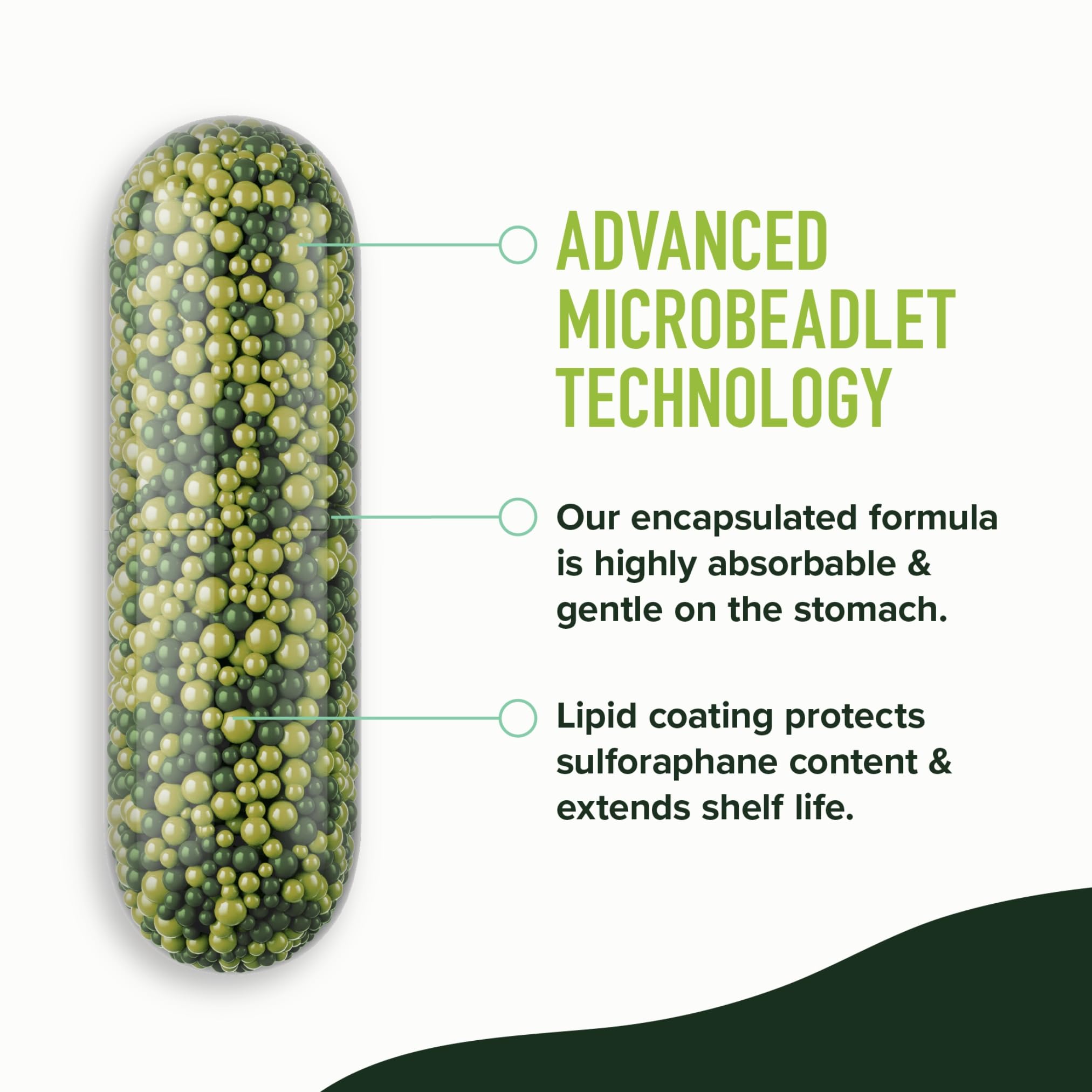 ADVANCED MICROBEADLET TECHNOLOGY

Our encapsulated formula is highly absorbable & gentle on the stomach.

Lipid coating protects sulforaphane content & extends shelf life.